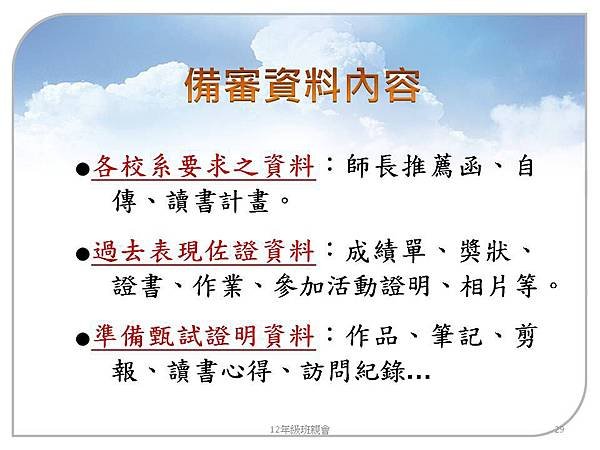 備審資料內容

●各校系要求之資料：師長推薦函、自傳、讀書計畫。

●過去表現佐證資料：成績單、獎狀、證書、作業、參加活動證明、相片等。

●準備甄試證明資料：作品、筆記、剪報、讀書心得、訪問紀錄…

12年級班親會

29